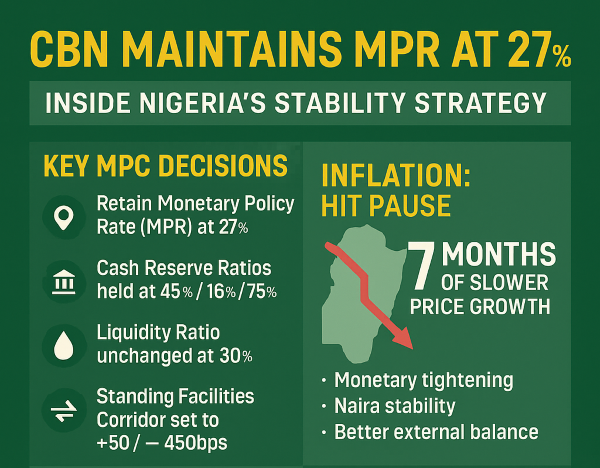 CBN MAINTAINS MPR AT 27%

INSIDE NIGERIA'S STABILITY STRATEGY

KEY MPC DECISIONS

Retain Monetary Policy Rate (MPR) at 27%

Cash Reserve Ratios held at 45% / 16% / 75%

Liquidity Ratio unchanged at 30%

Standing Facilities Corridor set to +50 / — 450bps

INFLATION: HIT PAUSE

7 MONTHS OF SLOWER PRICE GROWTH

· Monetary tightening
· Naira stability
· Better external balance